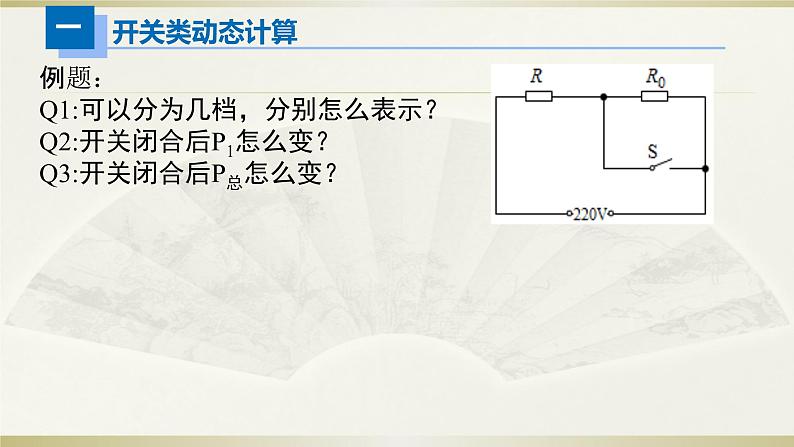 一 开关类动态计算

例题：
Q1:可以分为几档，分别怎么表示？
Q2:开关闭合后$P_1$怎么变？
Q3:开关闭合后$P_总$怎么变？

$R$
$R_0$
S
220V